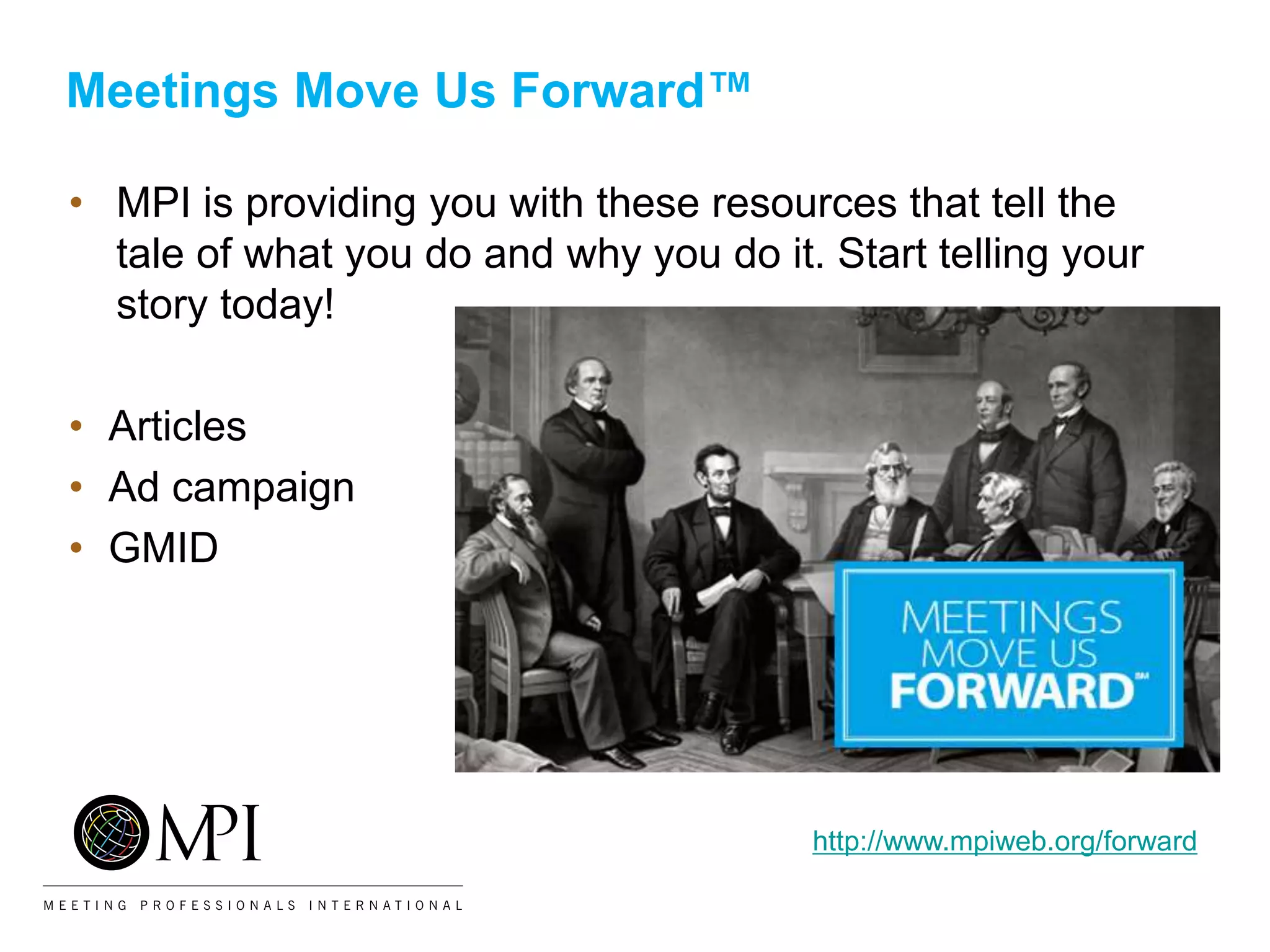 Meetings Move Us Forward™

• MPI is providing you with these resources that tell the tale of what you do and why you do it. Start telling your story today!

• Articles
• Ad campaign
• GMID

MEETINGS MOVE US FORWARD℠

MPI

MEETING PROFESSIONALS INTERNATIONAL

http://www.mpiweb.org/forward